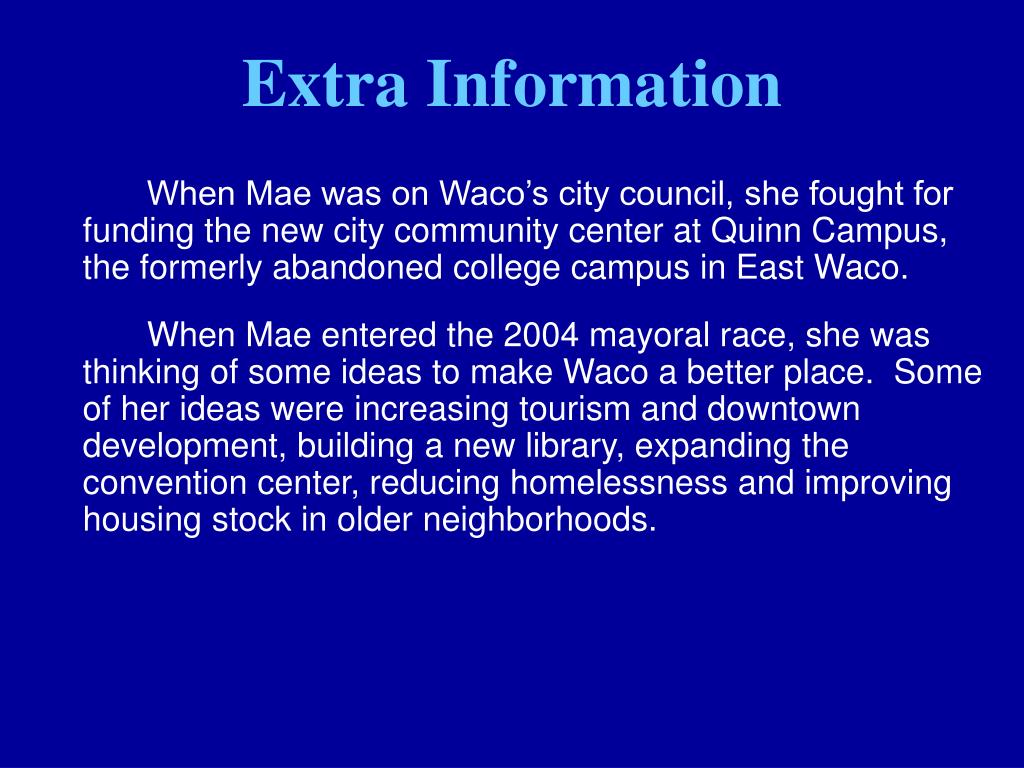 Extra Information

When Mae was on Waco’s city council, she fought for funding the new city community center at Quinn Campus, the formerly abandoned college campus in East Waco.

When Mae entered the 2004 mayoral race, she was thinking of some ideas to make Waco a better place. Some of her ideas were increasing tourism and downtown development, building a new library, expanding the convention center, reducing homelessness and improving housing stock in older neighborhoods.